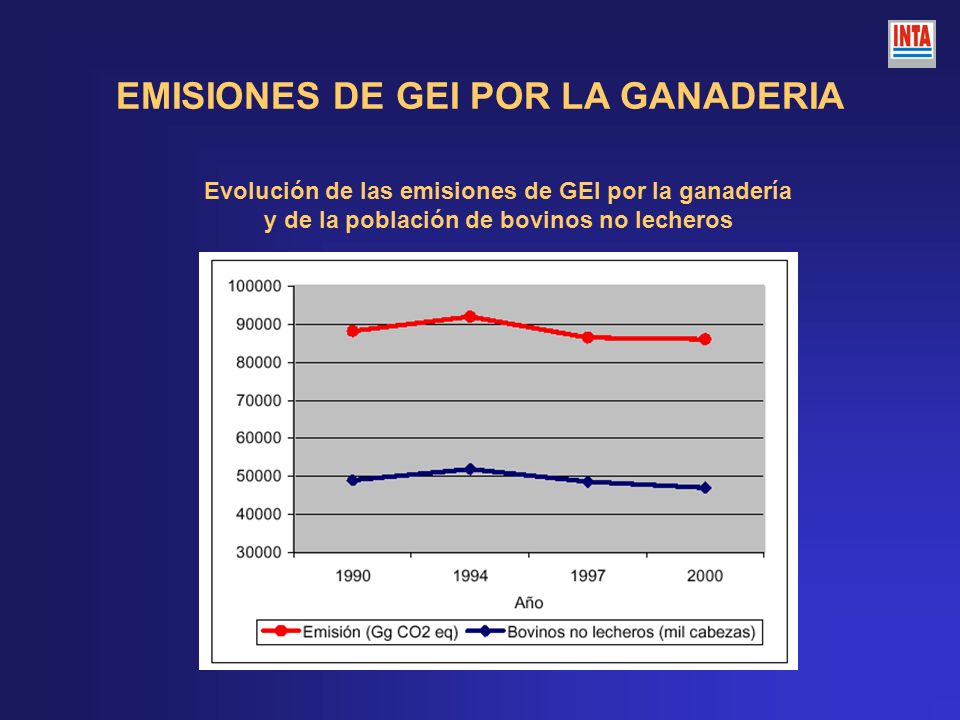 INTA

EMISIONES DE GEI POR LA GANADERIA

Evolución de las emisiones de GEI por la ganadería y de la población de bovinos no lecheros

100000
90000
80000
70000
60000
50000
40000
30000

1990 1994 1997 2000

Año

Emisión (Gg CO2 eq) Bovinos no lecheros (mil cabezas)